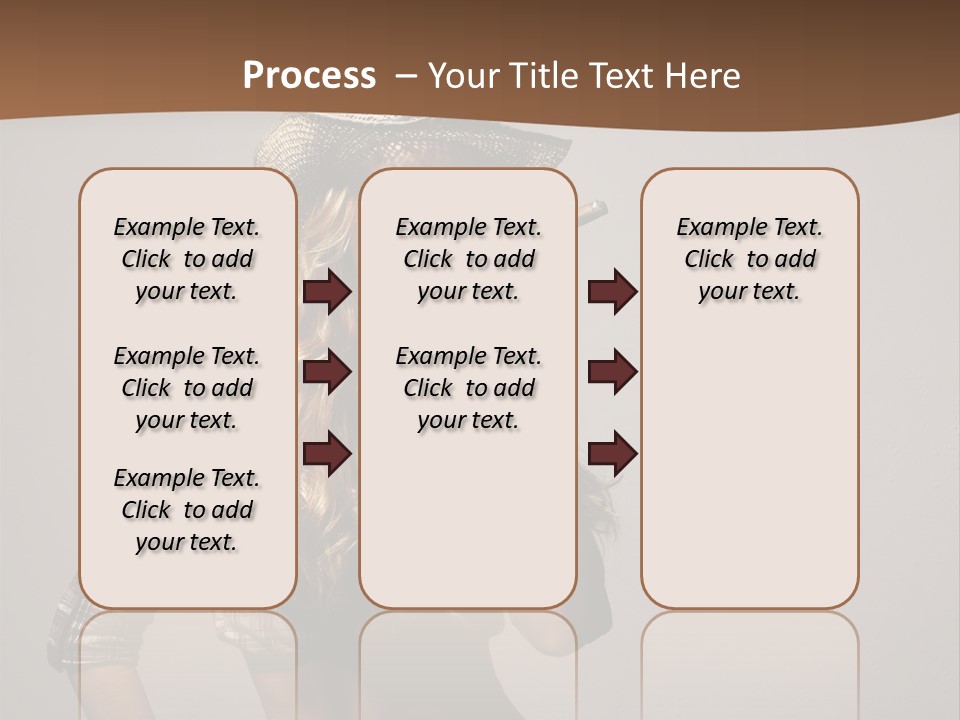 Process – Your Title Text Here

Example Text. Click to add your text.

Example Text. Click to add your text.

Example Text. Click to add your text.

Example Text. Click to add your text.

Example Text. Click to add your text.

Example Text. Click to add your text.